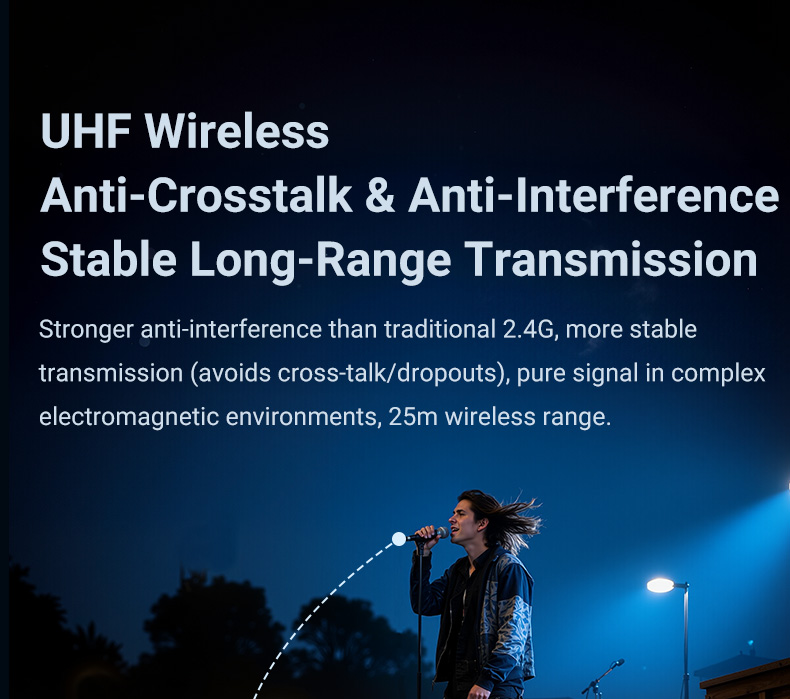 UHF Wireless
Anti-Crosstalk & Anti-Interference
Stable Long-Range Transmission

Stronger anti-interference than traditional 2.4G, more stable transmission (avoids cross-talk/dropouts), pure signal in complex electromagnetic environments, 25m wireless range.